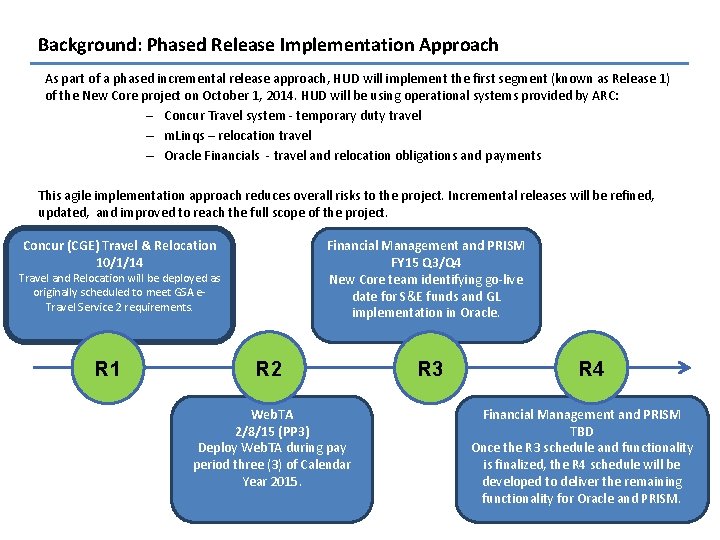 Background: Phased Release Implementation Approach

As part of a phased incremental release approach, HUD will implement the first segment (known as Release 1) of the New Core project on October 1, 2014. HUD will be using operational systems provided by ARC:

– Concur Travel system - temporary duty travel

– mLinqs – relocation travel

– Oracle Financials - travel and relocation obligations and payments

This agile implementation approach reduces overall risks to the project. Incremental releases will be refined, updated, and improved to reach the full scope of the project.

Concur (CGE) Travel & Relocation
10/1/14
Travel and Relocation will be deployed as originally scheduled to meet GSA e-Travel Service 2 requirements.

Financial Management and PRISM
FY15 Q3/Q4
New Core team identifying go-live date for S&E funds and GL implementation in Oracle.

R1

R2

R3

R4

WebTA
2/8/15 (PP3)
Deploy WebTA during pay period three (3) of Calendar Year 2015.

Financial Management and PRISM
TBD
Once the R3 schedule and functionality is finalized, the R4 schedule will be developed to deliver the remaining functionality for Oracle and PRISM.